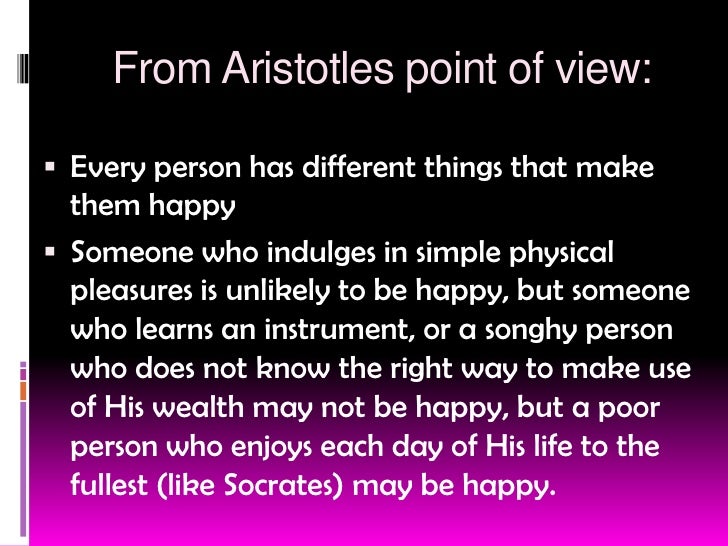 From Aristotles point of view:

▪ Every person has different things that make them happy

▪ Someone who indulges in simple physical pleasures is unlikely to be happy, but someone who learns an instrument, or a songhy person who does not know the right way to make use of His wealth may not be happy, but a poor person who enjoys each day of His life to the fullest (like Socrates) may be happy.